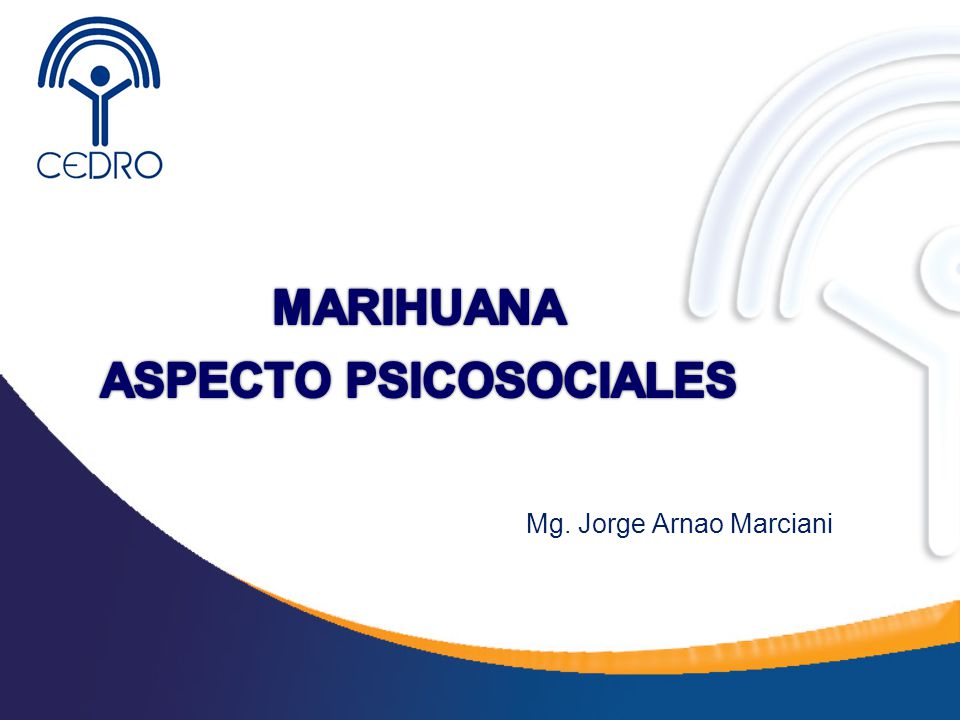 CEDRO

MARIHUANA
ASPECTO PSICOSOCIALES

Mg. Jorge Arnao Marciani